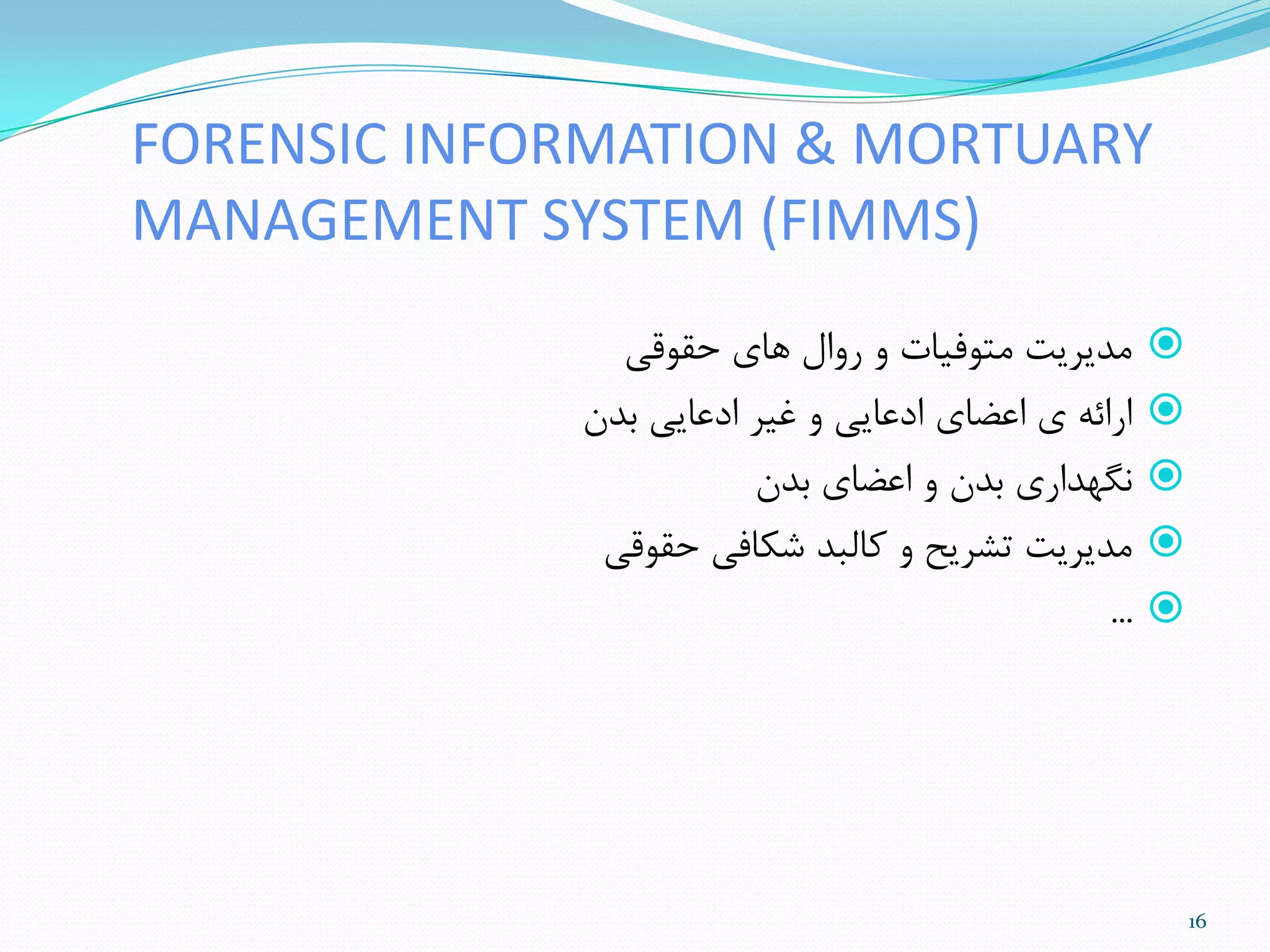 FORENSIC INFORMATION & MORTUARY MANAGEMENT SYSTEM (FIMMS)

مدیریت متوفیات و روال های حقوقی

ارائه ی اعضای ادعایی و غیر ادعایی بدن

نگهداری بدن و اعضای بدن

مدیریت تشریح و کالبد شکافی حقوقی

...

16